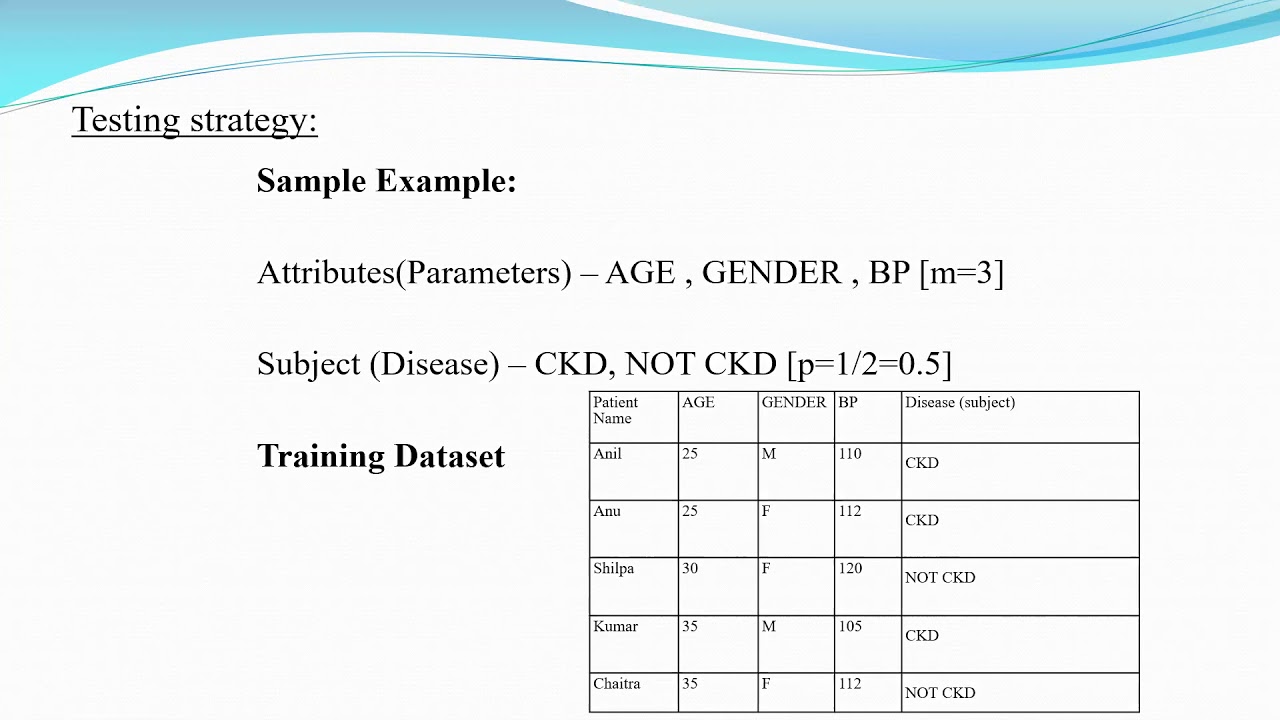 Testing strategy:

Sample Example:

Attributes(Parameters) – AGE , GENDER , BP [m=3]

Subject (Disease) – CKD, NOT CKD [p=1/2=0.5]

Training Dataset

| Patient Name | AGE | GENDER | BP | Disease (subject) |
|---|---|---|---|---|
| Anil | 25 | M | 110 | CKD |
| Anu | 25 | F | 112 | CKD |
| Shilpa | 30 | F | 120 | NOT CKD |
| Kumar | 35 | M | 105 | CKD |
| Chaitra | 35 | F | 112 | NOT CKD |